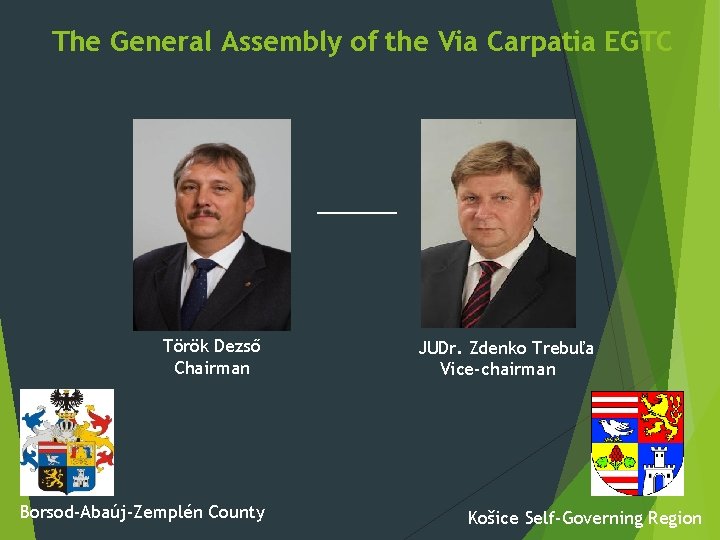 The General Assembly of the Via Carpatia EGTC

Török Dezső
Chairman

JUDr. Zdenko Trebuľa
Vice-chairman

Borsod-Abaúj-Zemplén County

Košice Self-Governing Region